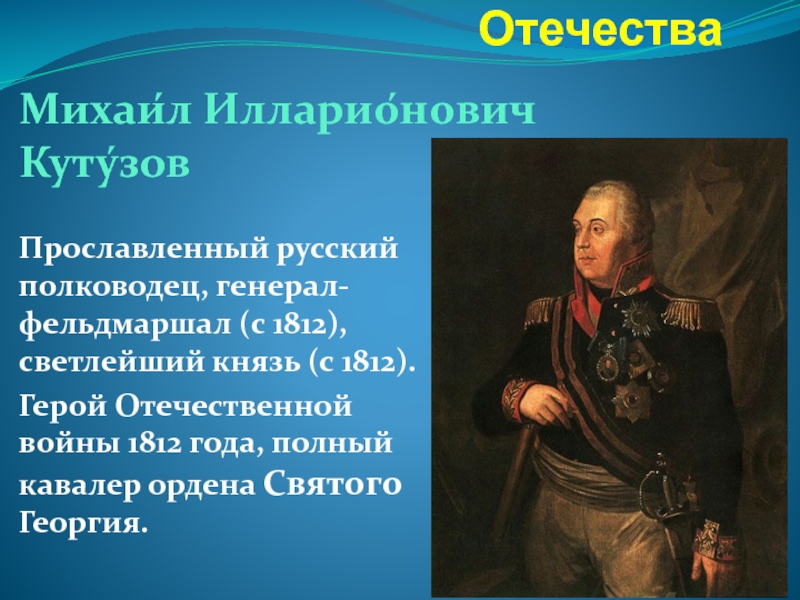 Отечества

Михаи́л Илларио́нович Куту́зов

Прославленный русский полководец, генерал-фельдмаршал (с 1812), светлейший князь (с 1812).

Герой Отечественной войны 1812 года, полный кавалер ордена Святого Георгия.